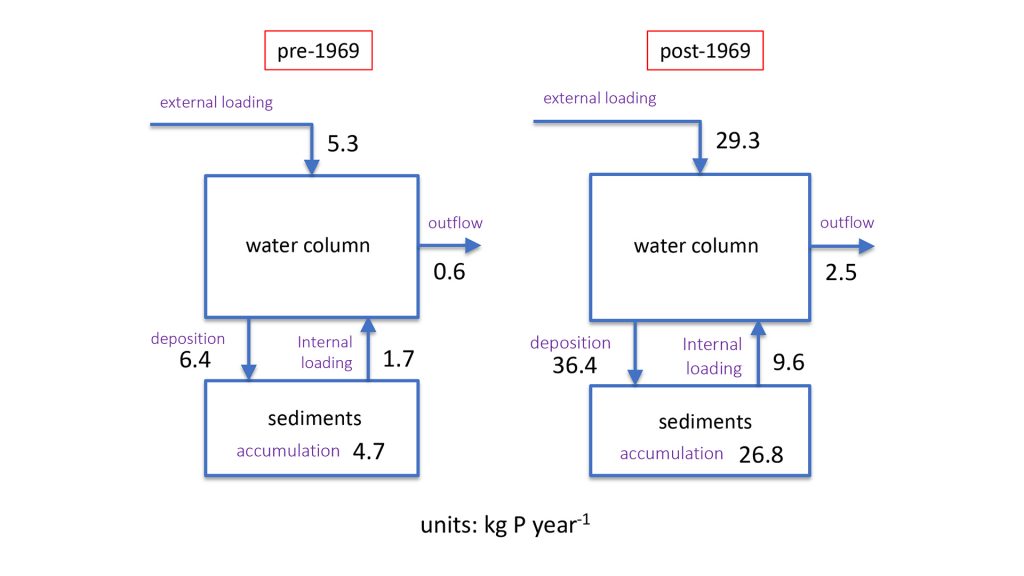 pre-1969

external loading
5.3
water column
outflow
0.6
deposition
6.4
Internal loading
1.7
sediments
accumulation 4.7

post-1969

external loading
29.3
water column
outflow
2.5
deposition
36.4
Internal loading
9.6
sediments
accumulation 26.8

units: kg P year$^{-1}$